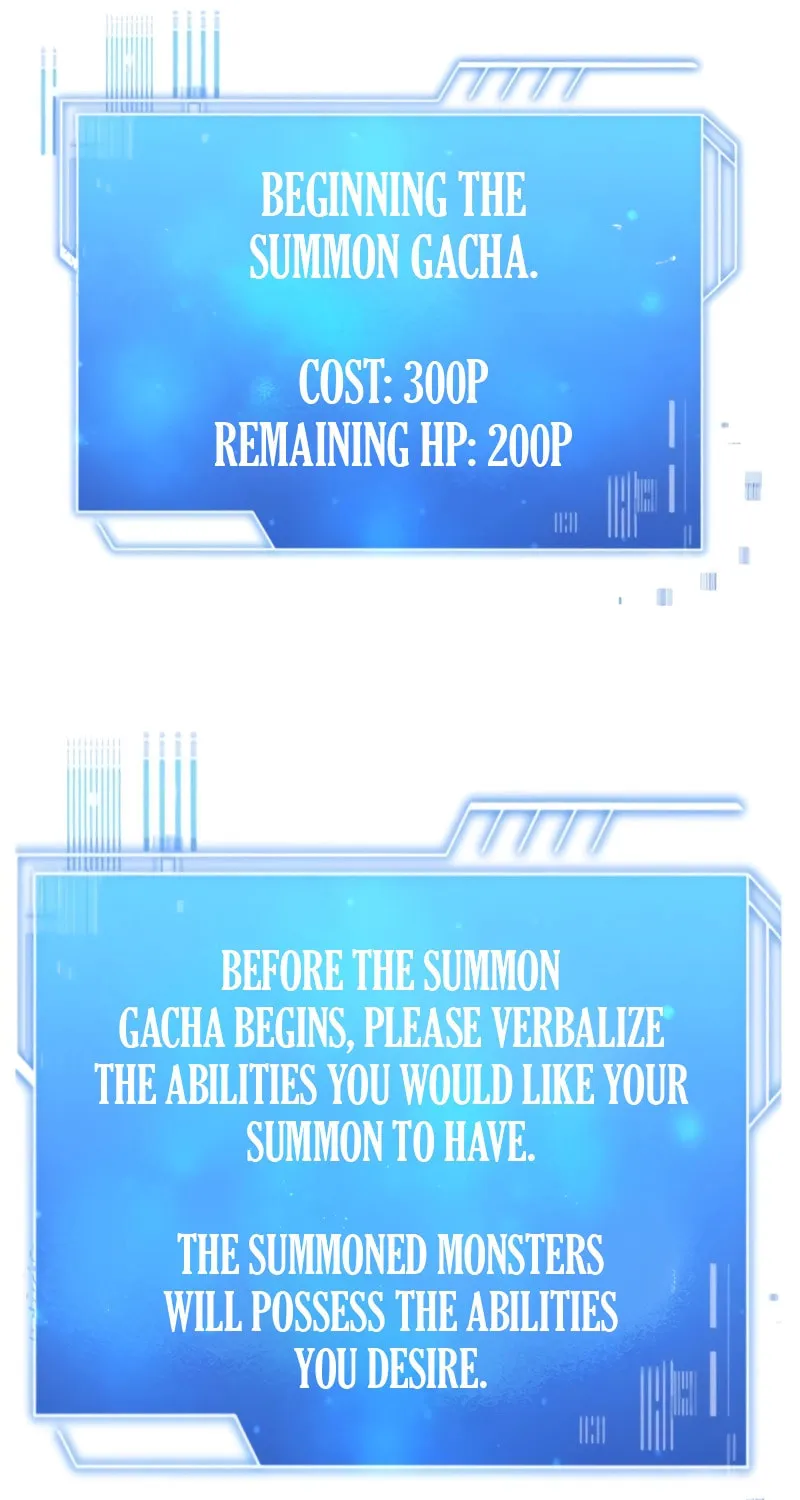 BEGINNING THE SUMMON GACHA.

COST: 300P
REMAINING HP: 200P

BEFORE THE SUMMON GACHA BEGINS, PLEASE VERBALIZE THE ABILITIES YOU WOULD LIKE YOUR SUMMON TO HAVE.

THE SUMMONED MONSTERS WILL POSSESS THE ABILITIES YOU DESIRE.